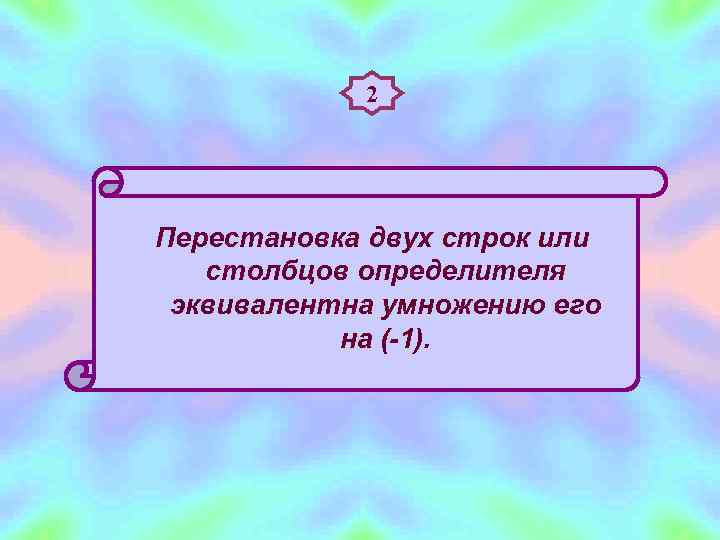 2

Перестановка двух строк или столбцов определителя эквивалентна умножению его на (-1).

1